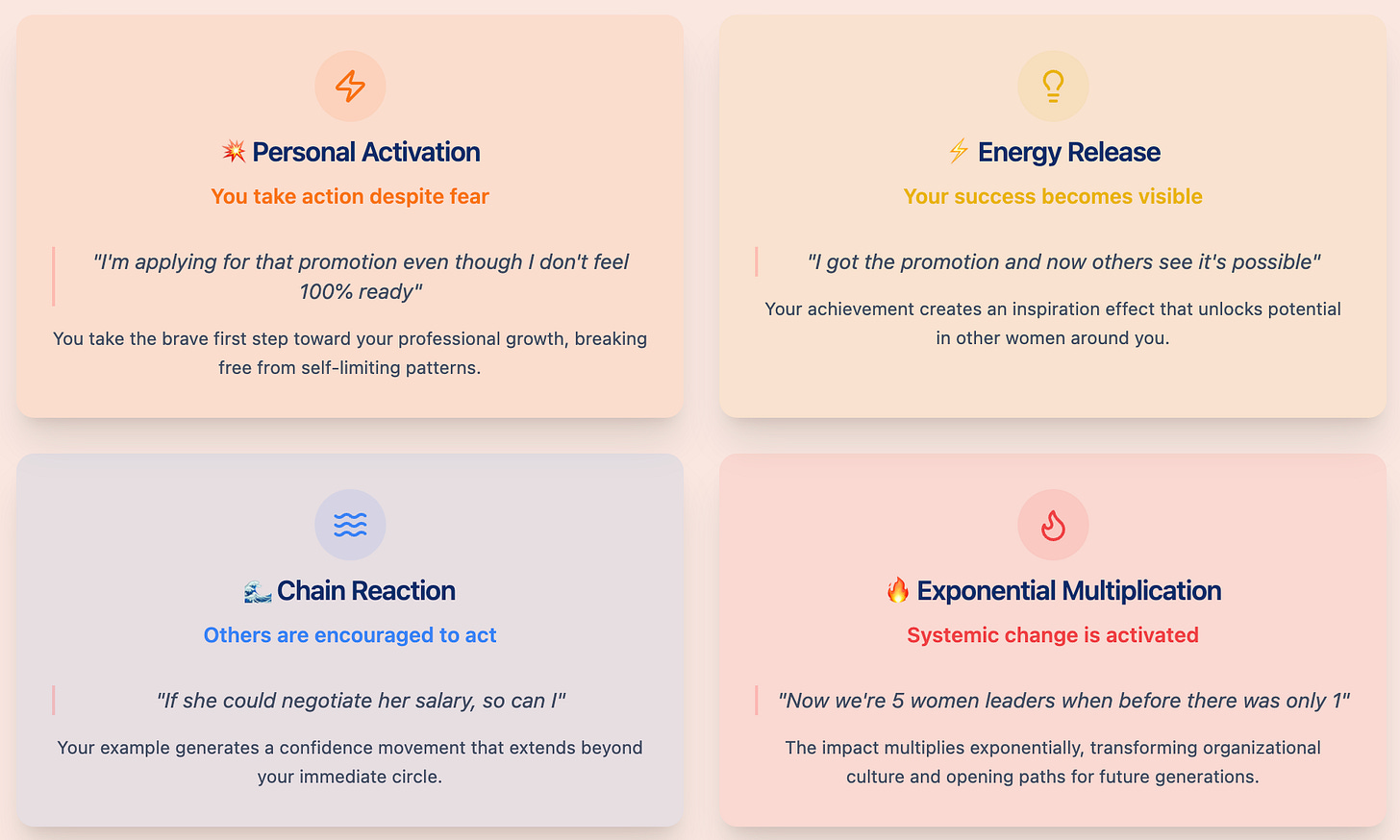 💥 Personal Activation

You take action despite fear

"I'm applying for that promotion even though I don't feel 100% ready"

You take the brave first step toward your professional growth, breaking free from self-limiting patterns.

⚡ Energy Release

Your success becomes visible

"I got the promotion and now others see it's possible"

Your achievement creates an inspiration effect that unlocks potential in other women around you.

🌊 Chain Reaction

Others are encouraged to act

"If she could negotiate her salary, so can I"

Your example generates a confidence movement that extends beyond your immediate circle.

🔥 Exponential Multiplication

Systemic change is activated

"Now we're 5 women leaders when before there was only 1"

The impact multiplies exponentially, transforming organizational culture and opening paths for future generations.